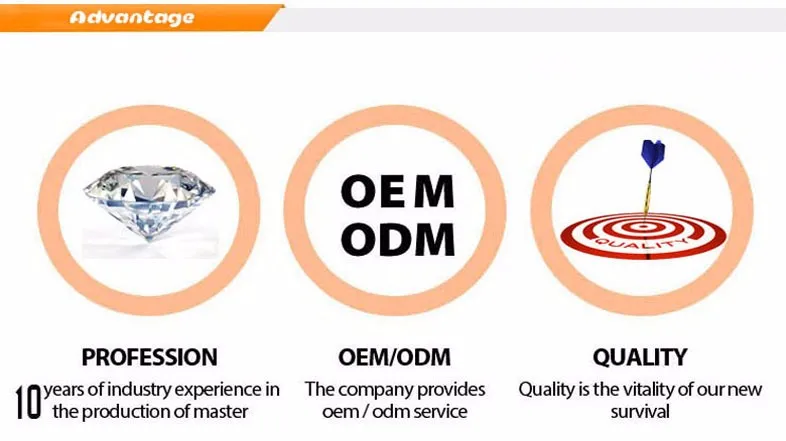 Advantage

OEM
ODM

QUALITY

PROFESSION

10 years of industry experience in the production of master

OEM/ODM

The company provides oem / odm service

QUALITY

Quality is the vitality of our new survival